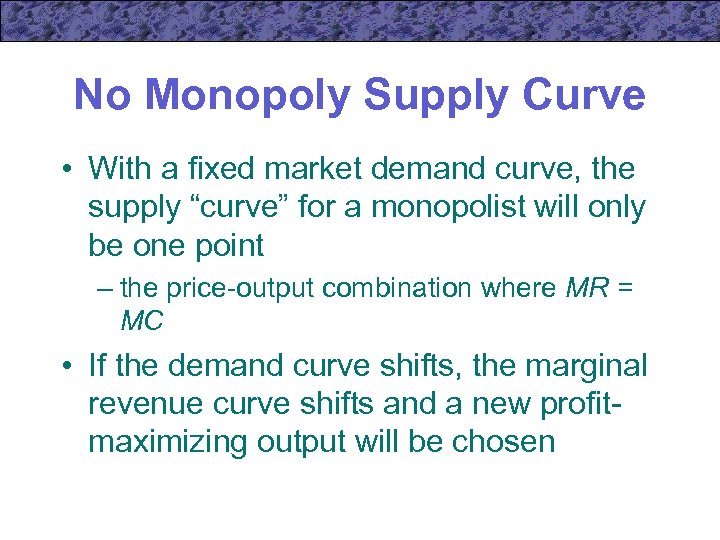 No Monopoly Supply Curve

• With a fixed market demand curve, the supply “curve” for a monopolist will only be one point

– the price-output combination where $MR = MC$

• If the demand curve shifts, the marginal revenue curve shifts and a new profit-maximizing output will be chosen